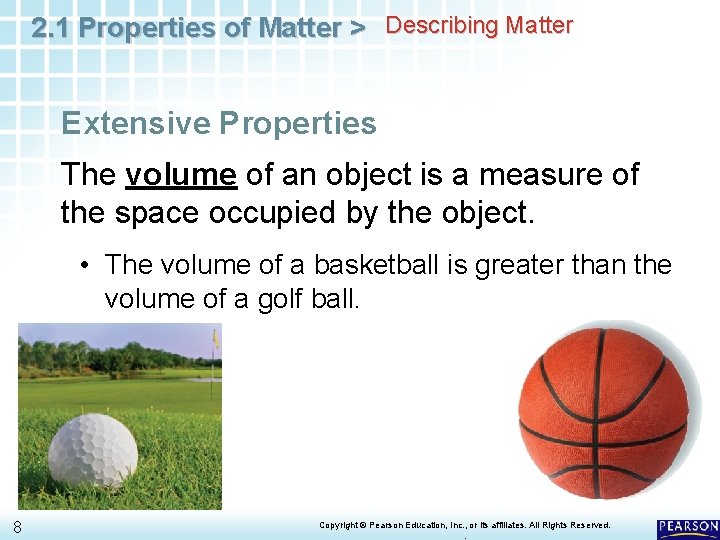 2.1 Properties of Matter > Describing Matter

Extensive Properties

The volume of an object is a measure of the space occupied by the object.

• The volume of a basketball is greater than the volume of a golf ball.

8

Copyright © Pearson Education, Inc., or its affiliates. All Rights Reserved.

PEARSON